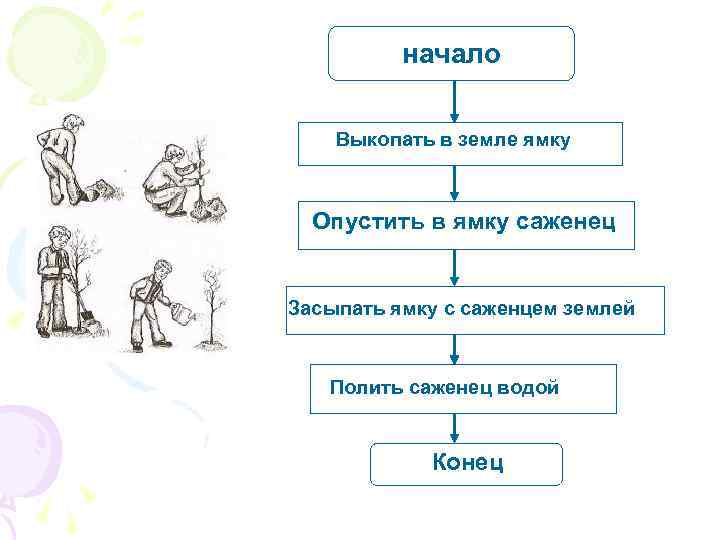 начало

Выкопать в земле ямку

Опустить в ямку саженец

Засыпать ямку с саженцем землей

Полить саженец водой

Конец